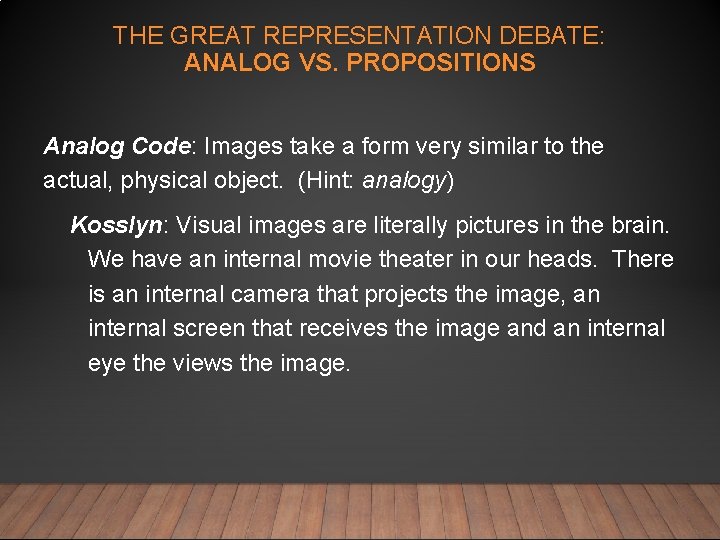 THE GREAT REPRESENTATION DEBATE:
ANALOG VS. PROPOSITIONS

Analog Code: Images take a form very similar to the actual, physical object. (Hint: analogy)

Kosslyn: Visual images are literally pictures in the brain. We have an internal movie theater in our heads. There is an internal camera that projects the image, an internal screen that receives the image and an internal eye the views the image.